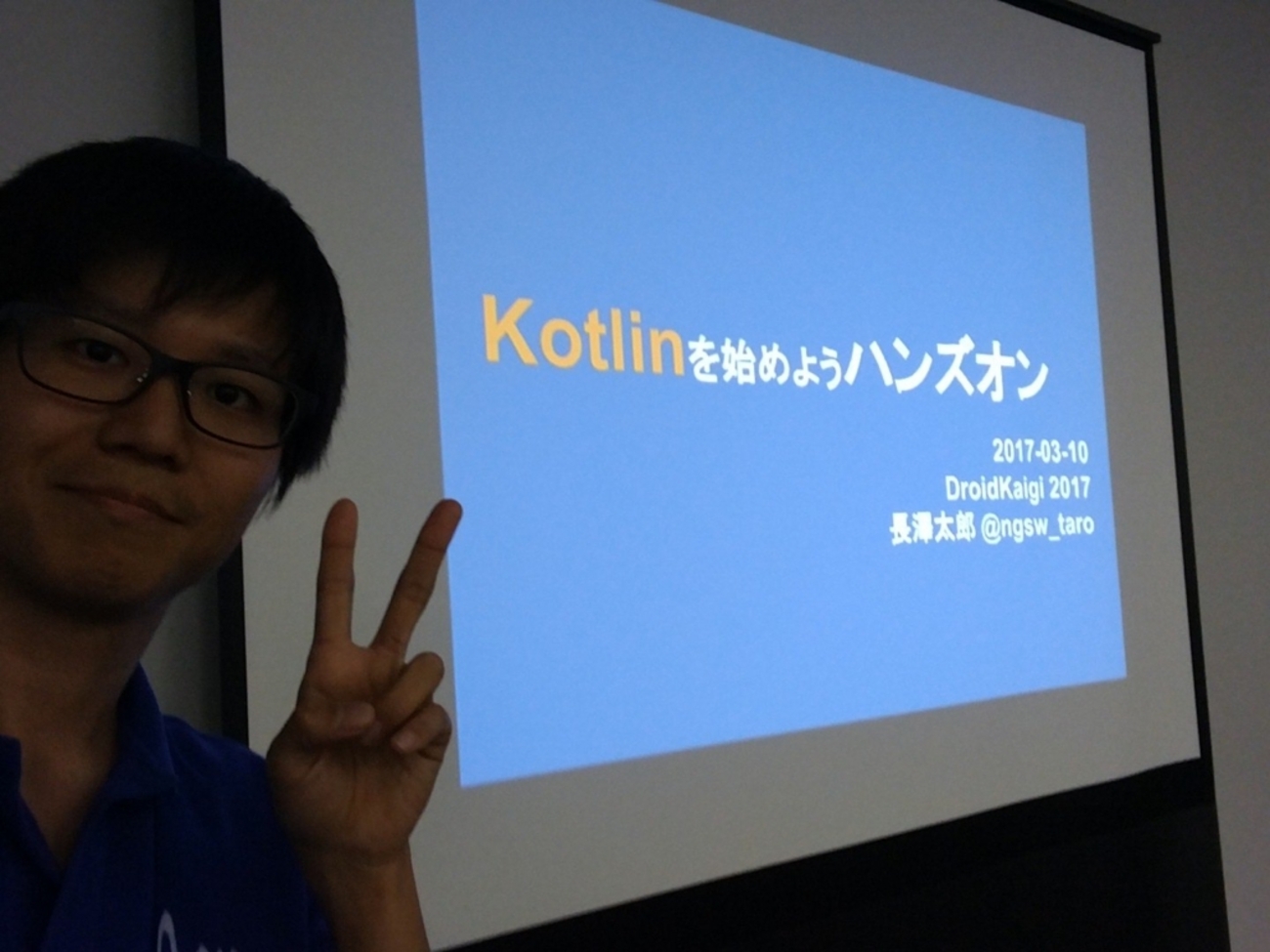 Kotlinを始めようハンズオン

2017-03-10
DroidKaigi 2017
長澤太郎 @ngsw_taro